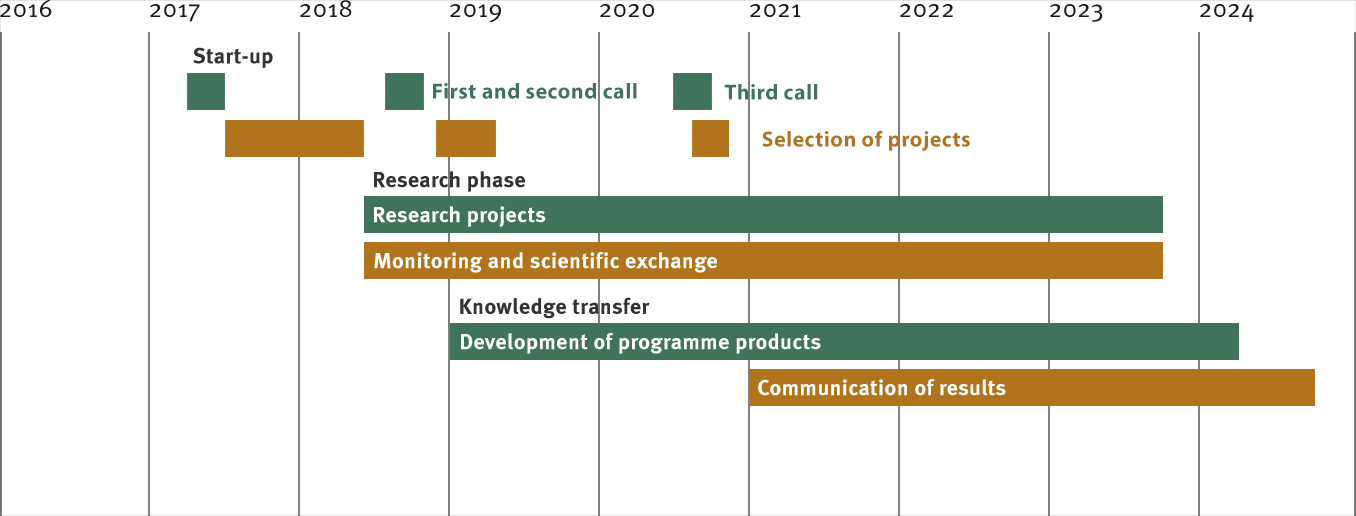 2016 2017 2018 2019 2020 2021 2022 2023 2024

Start-up

First and second call

Third call

Selection of projects

Research phase

Research projects

Monitoring and scientific exchange

Knowledge transfer

Development of programme products

Communication of results